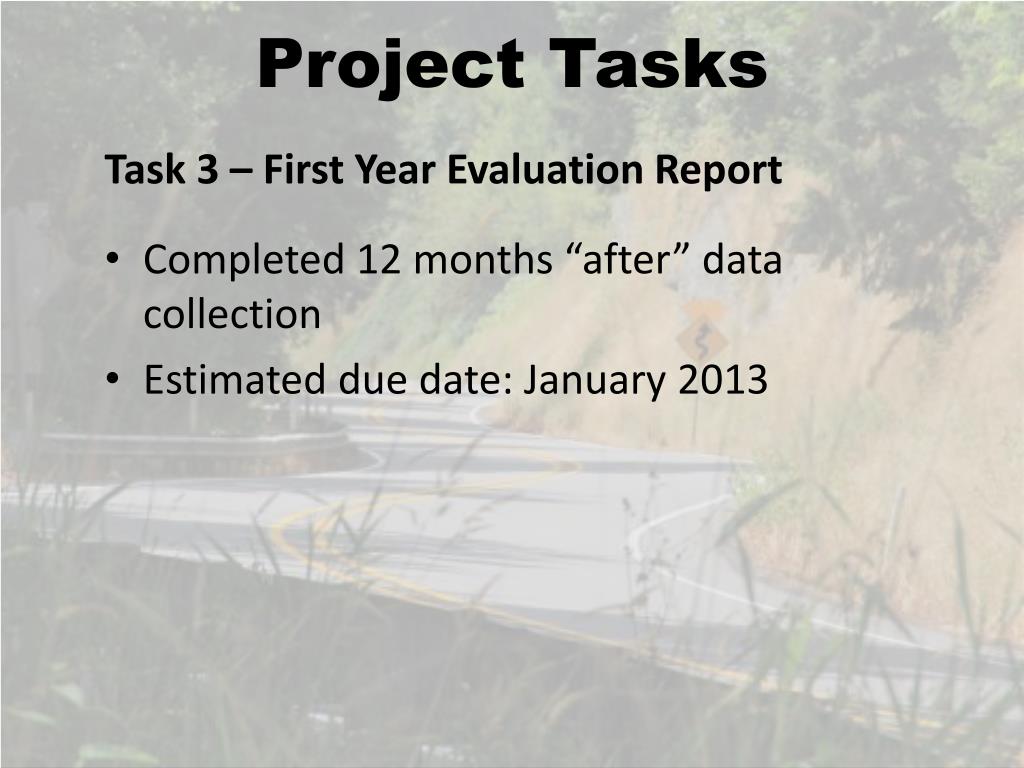 Project Tasks

Task 3 – First Year Evaluation Report

• Completed 12 months “after” data collection
• Estimated due date: January 2013